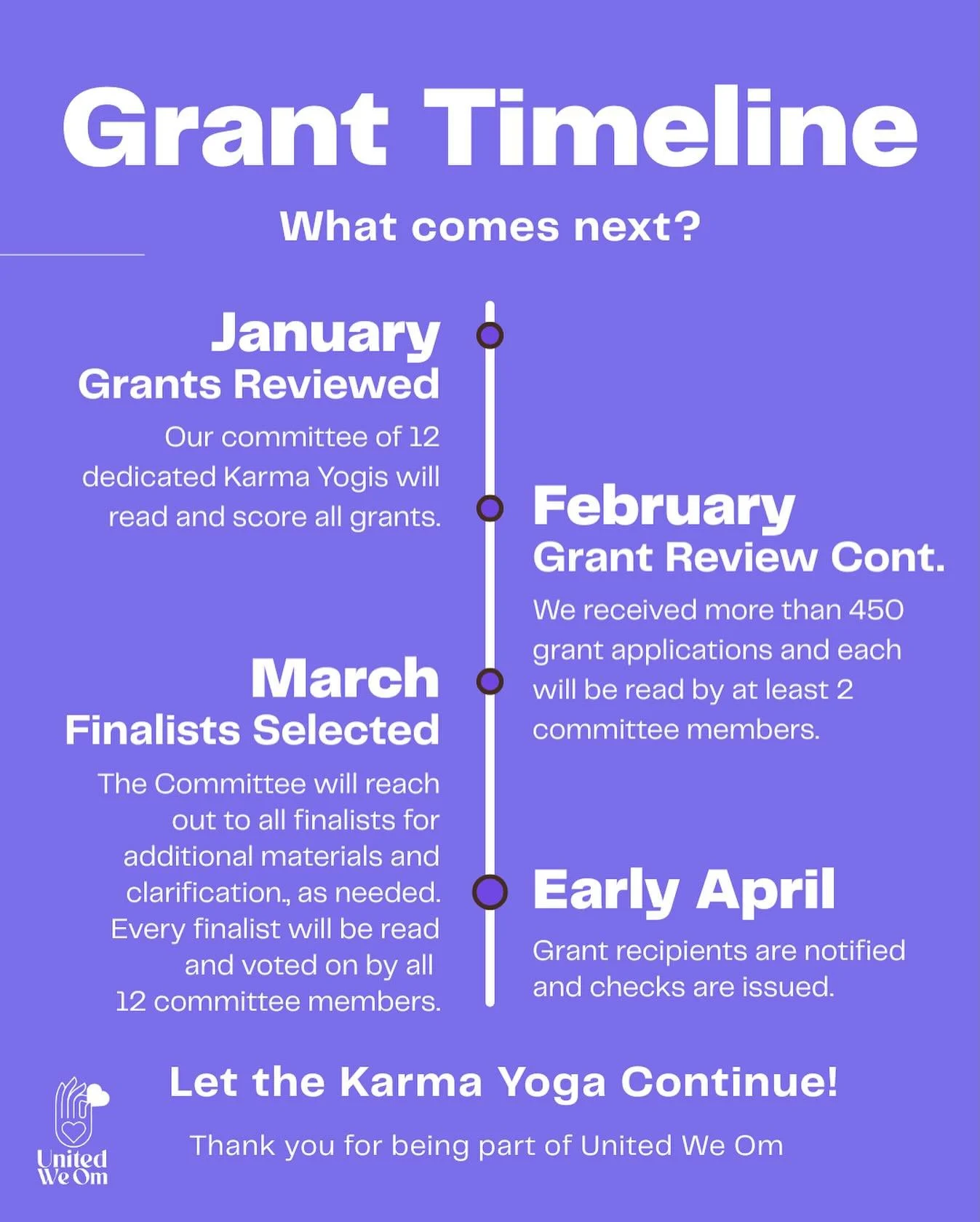 Grant Timeline

What comes next?

January
Grants Reviewed

Our committee of 12 dedicated Karma Yogis will read and score all grants.

February
Grant Review Cont.

We received more than 450 grant applications and each will be read by at least 2 committee members.

March
Finalists Selected

The Committee will reach out to all finalists for additional materials and clarification., as needed. Every finalist will be read and voted on by all 12 committee members.

Early April

Grant recipients are notified and checks are issued.

Let the Karma Yoga Continue!

Thank you for being part of United We Om

United We Om